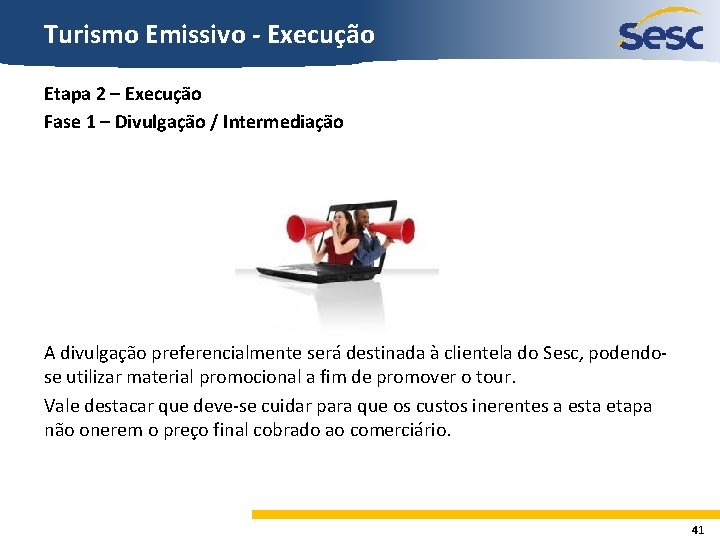 Turismo Emissivo - Execução

Sesc

Etapa 2 – Execução
Fase 1 – Divulgação / Intermediação

A divulgação preferencialmente será destinada à clientela do Sesc, podendo-se utilizar material promocional a fim de promover o tour.

Vale destacar que deve-se cuidar para que os custos inerentes a esta etapa não onerem o preço final cobrado ao comerciário.

41